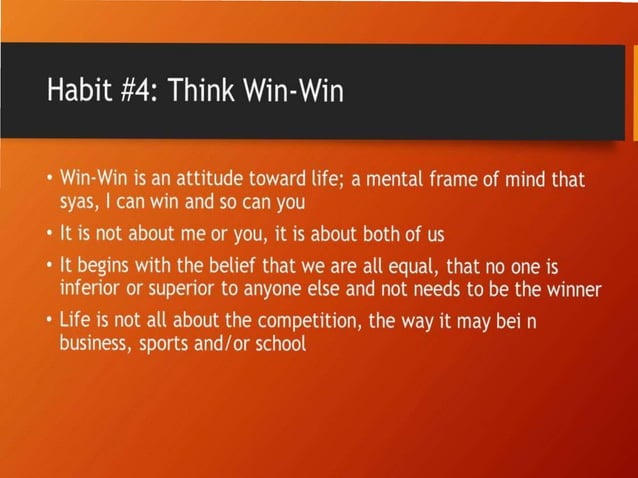 Habit #4: Think Win-Win

• Win-Win is an attitude toward life; a mental frame of mind that syas, I can win and so can you
• It is not about me or you, it is about both of us
• It begins with the belief that we are all equal, that no one is inferior or superior to anyone else and not needs to be the winner
• Life is not all about the competition, the way it may bei n business, sports and/or school